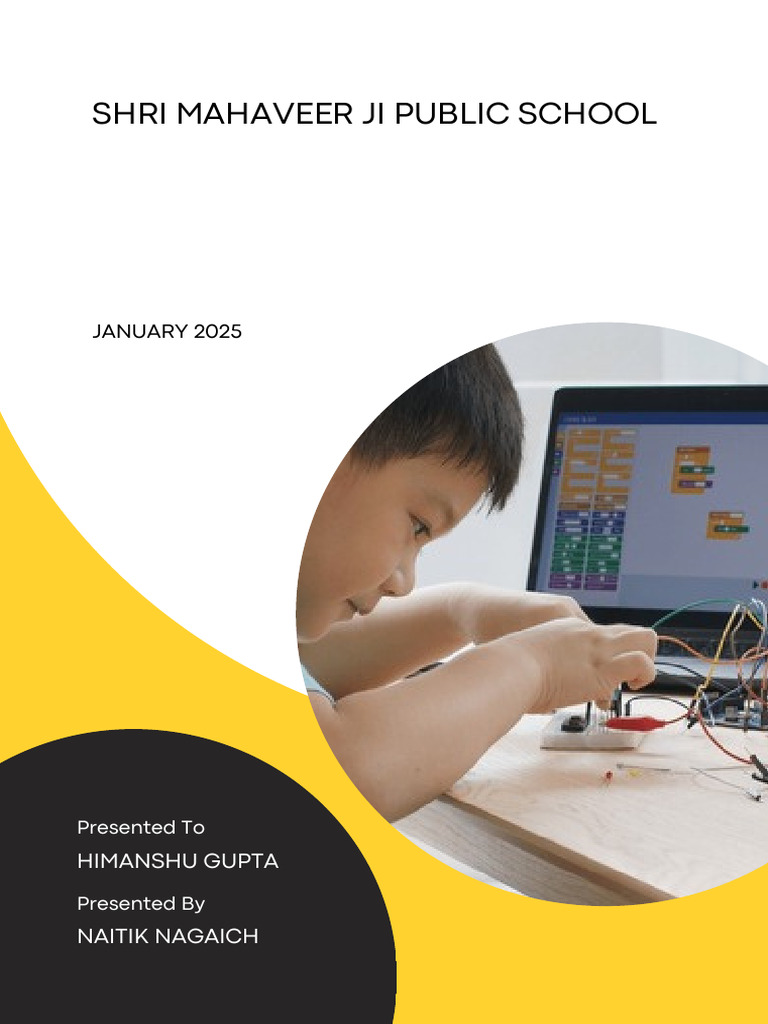 SHRI MAHAVEER JI PUBLIC SCHOOL

JANUARY 2025

Presented To
HIMANSHU GUPTA

Presented By
NAITIK NAGAICH